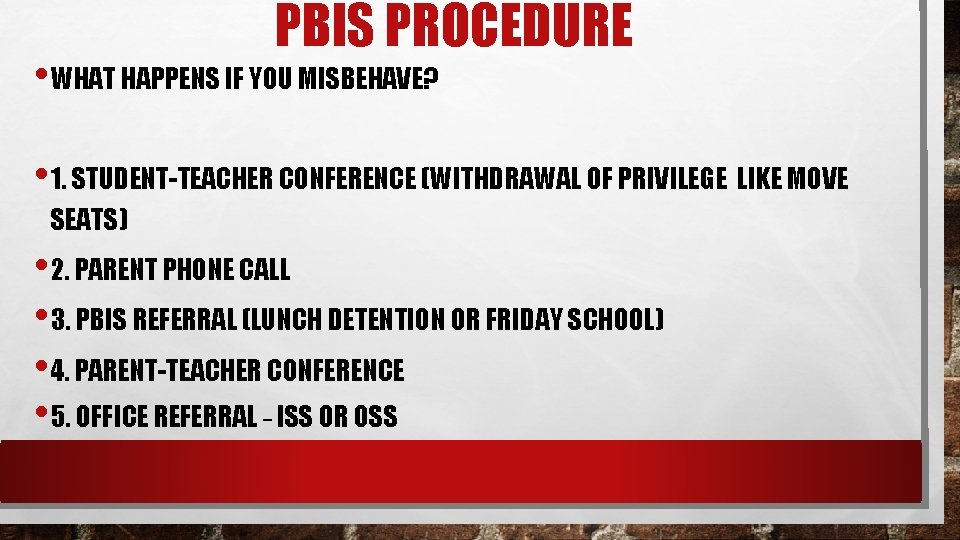 PBIS PROCEDURE

• WHAT HAPPENS IF YOU MISBEHAVE?

• 1. STUDENT-TEACHER CONFERENCE (WITHDRAWAL OF PRIVILEGE LIKE MOVE SEATS)

• 2. PARENT PHONE CALL

• 3. PBIS REFERRAL (LUNCH DETENTION OR FRIDAY SCHOOL)

• 4. PARENT-TEACHER CONFERENCE

• 5. OFFICE REFERRAL – ISS OR OSS